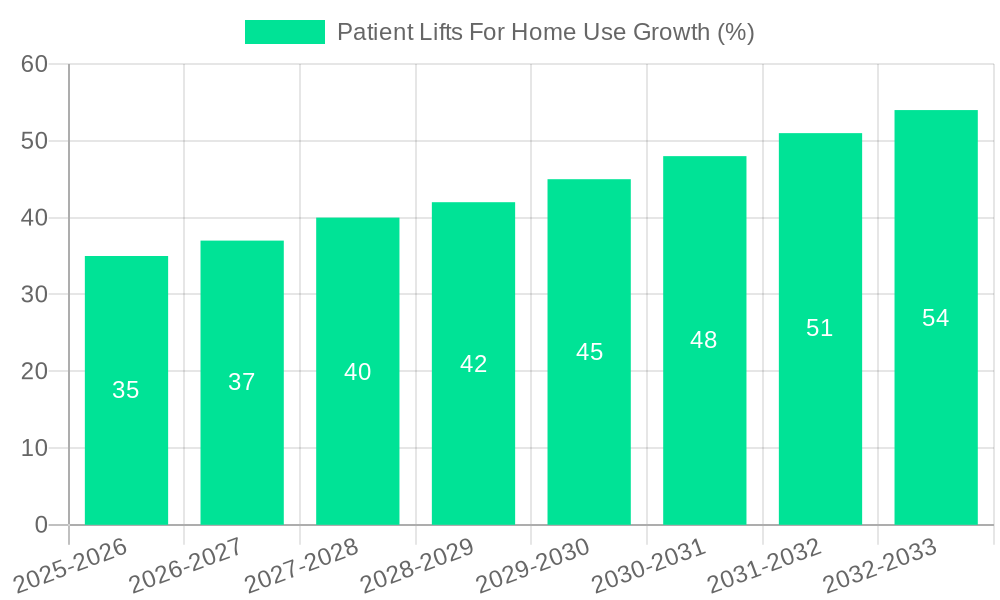 Patient Lifts For Home Use Growth (%)

60
50
40
30
20
10
0

35
37
40
42
45
48
51
54

2025-2026
2026-2027
2027-2028
2028-2029
2029-2030
2030-2031
2031-2032
2032-2033